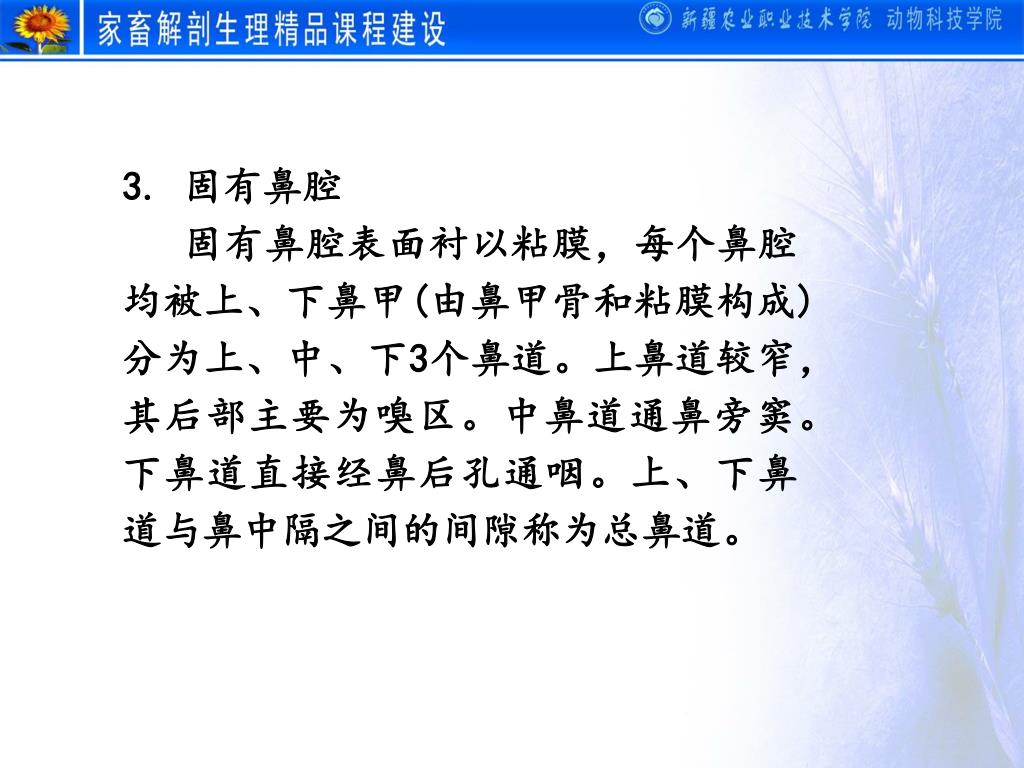 家畜解剖生理精品课程建设

新疆农业职业技术学院 动物科技学院

3. 固有鼻腔

固有鼻腔表面衬以粘膜，每个鼻腔均被上、下鼻甲(由鼻甲骨和粘膜构成)分为上、中、下3个鼻道。上鼻道较窄，其后部主要为嗅区。中鼻道通鼻旁窦。下鼻道直接经鼻后孔通咽。上、下鼻道与鼻中隔之间的间隙称为总鼻道。